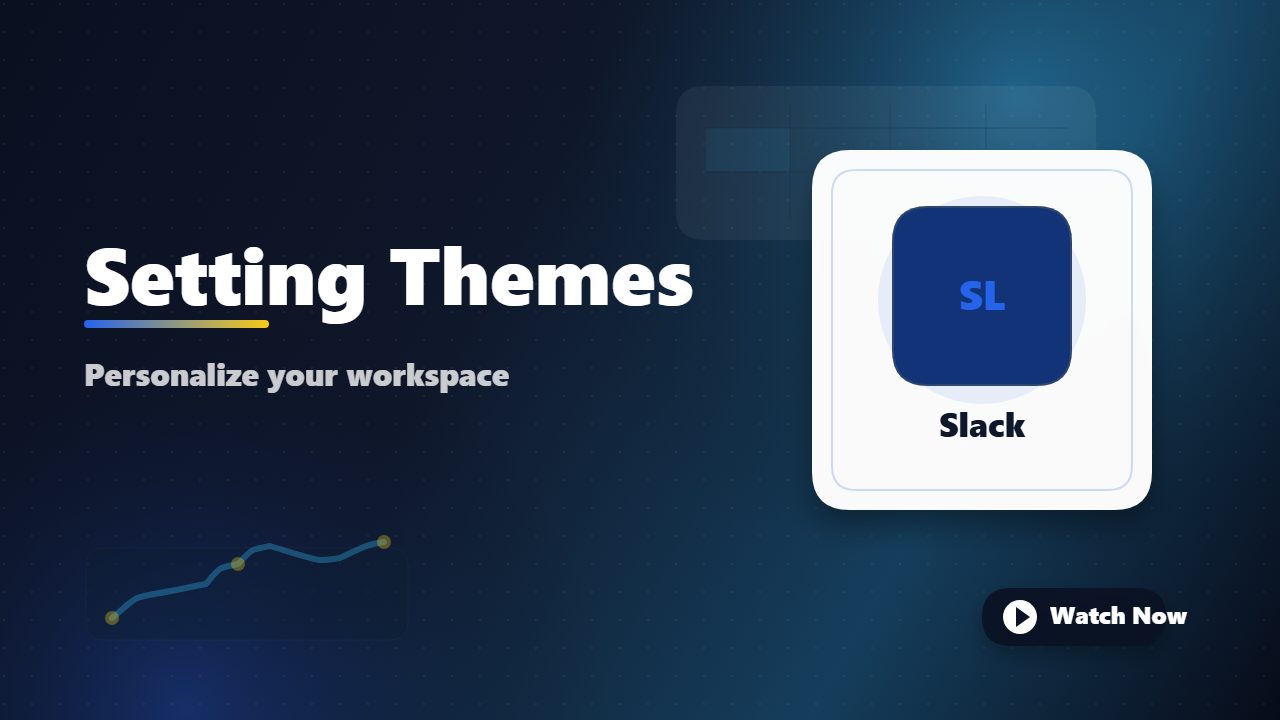 Setting Themes

Personalize your workspace

SL

Slack

Watch Now